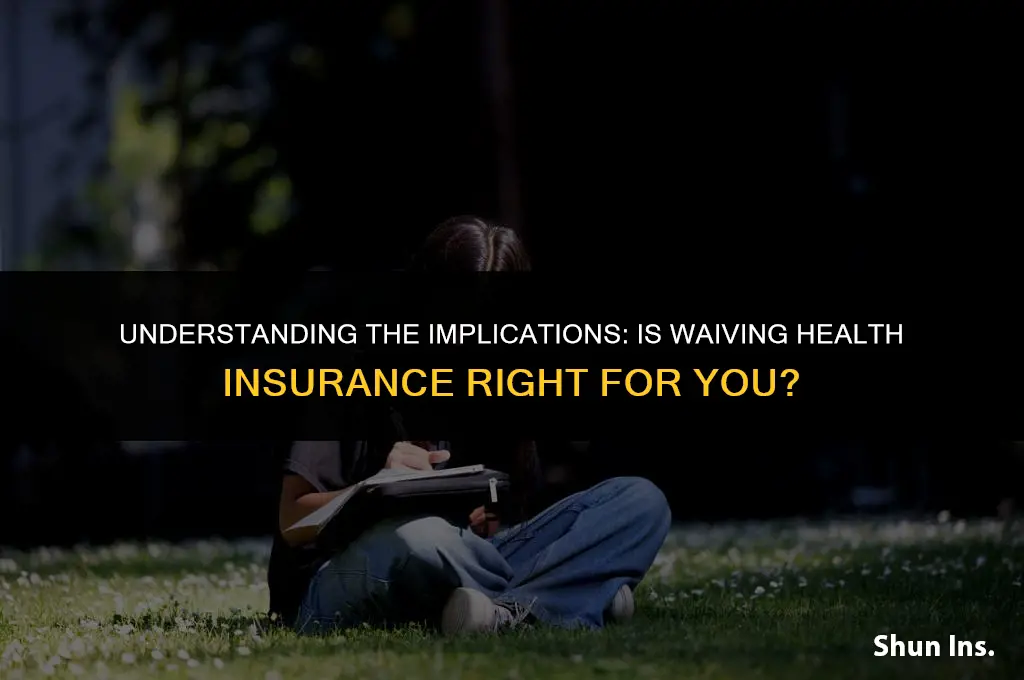 UNDERSTANDING THE IMPLICATIONS: IS WAIVING HEALTH INSURANCE RIGHT FOR YOU?

Shun Ins.